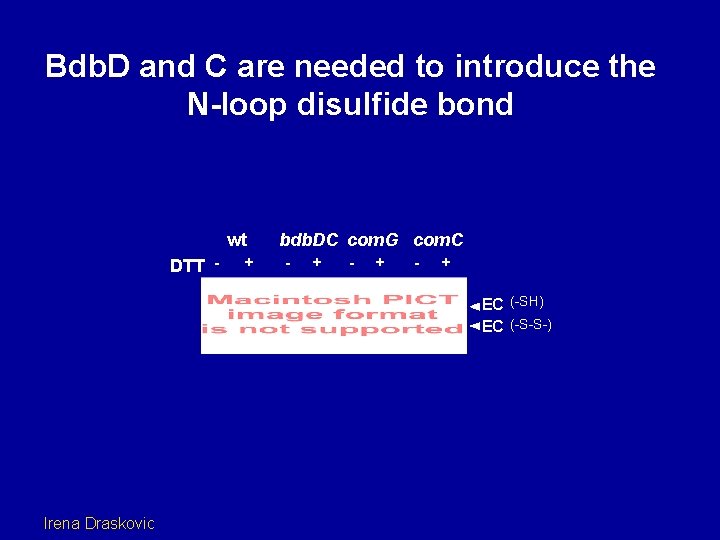 BdbD and C are needed to introduce the N-loop disulfide bond

wt bdbDC comG comC

DTT - + - + - + - +

Macintosh PICT image format is not supported

EC (-SH)
EC (-S-S-)

Irena Draskovic